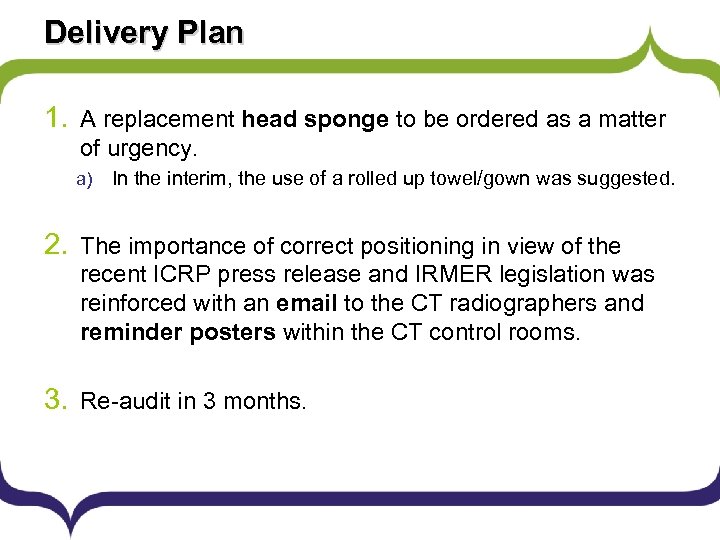 Delivery Plan

1. A replacement head sponge to be ordered as a matter of urgency.
a) In the interim, the use of a rolled up towel/gown was suggested.

2. The importance of correct positioning in view of the recent ICRP press release and IRMER legislation was reinforced with an email to the CT radiographers and reminder posters within the CT control rooms.

3. Re-audit in 3 months.